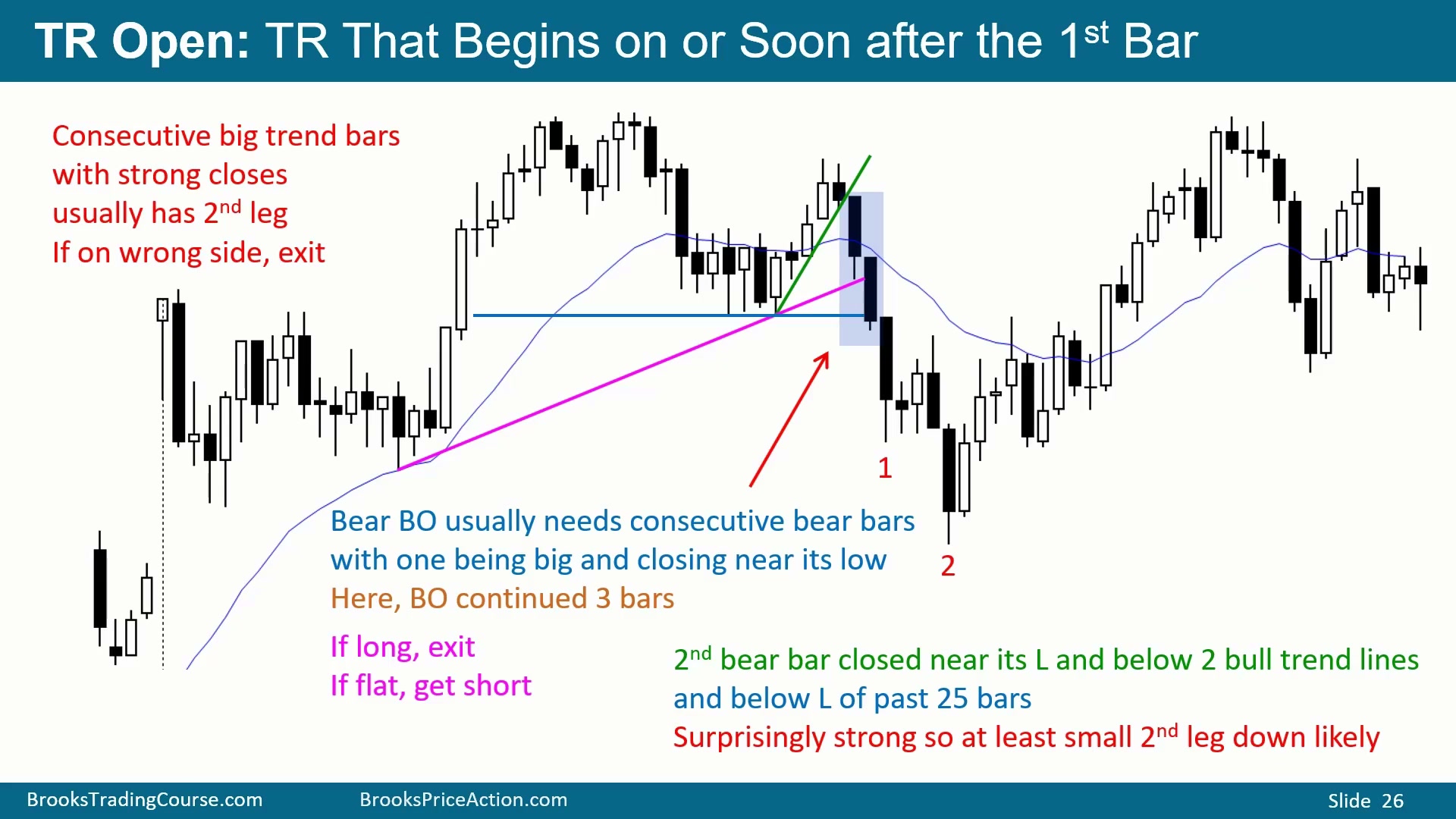 TR Open: TR That Begins on or Soon after the 1$^{st}$ Bar

Consecutive big trend bars with strong closes usually has 2$^{nd}$ leg
If on wrong side, exit

1

2

Bear BO usually needs consecutive bear bars with one being big and closing near its low
Here, BO continued 3 bars

If long, exit
If flat, get short

2$^{nd}$ bear bar closed near its L and below 2 bull trend lines and below L of past 25 bars
Surprisingly strong so at least small 2$^{nd}$ leg down likely

BrooksTradingCourse.com BrooksPriceAction.com Slide 26